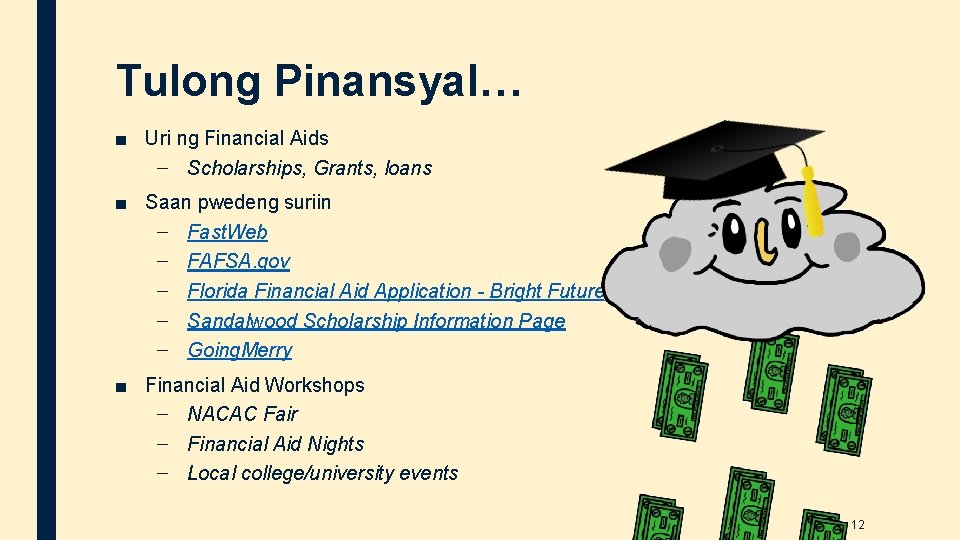 Tulong Pinansyal…

■ Uri ng Financial Aids
– Scholarships, Grants, loans

■ Saan pwedeng suriin
– FastWeb
– FAFSA.gov
– Florida Financial Aid Application - Bright Future
– Sandalwood Scholarship Information Page
– GoingMerry

■ Financial Aid Workshops
– NACAC Fair
– Financial Aid Nights
– Local college/university events

12